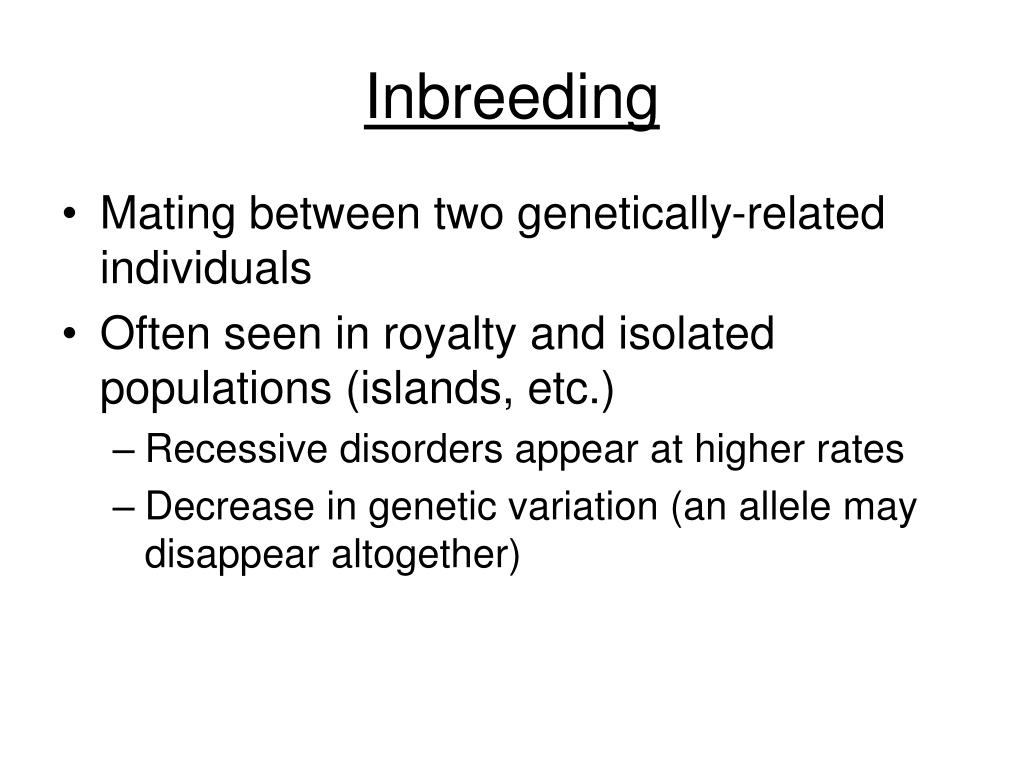 Inbreeding

• Mating between two genetically-related individuals
• Often seen in royalty and isolated populations (islands, etc.)
– Recessive disorders appear at higher rates
– Decrease in genetic variation (an allele may disappear altogether)